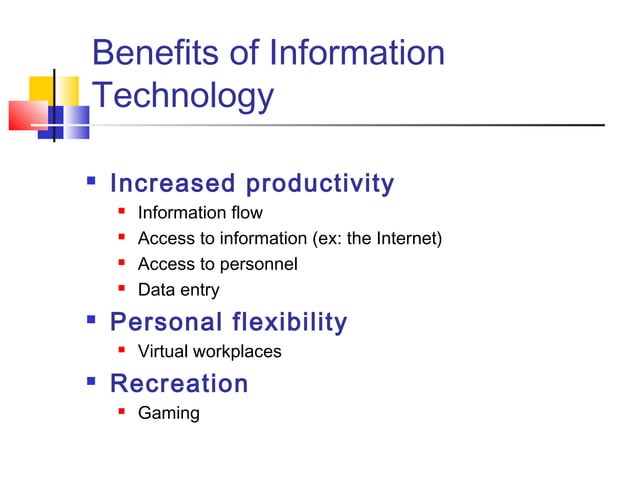 Benefits of Information Technology

- Increased productivity
  - Information flow
  - Access to information (ex: the Internet)
  - Access to personnel
  - Data entry
- Personal flexibility
  - Virtual workplaces
- Recreation
  - Gaming